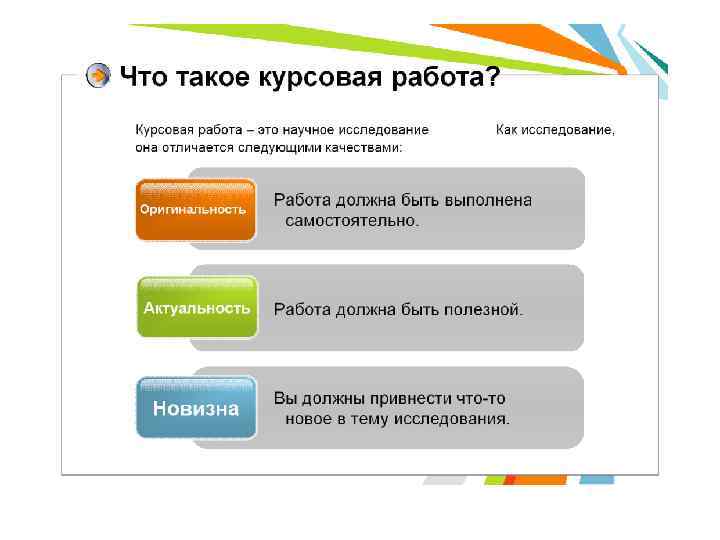 Что такое курсовая работа?

Курсовая работа – это научное исследование Как исследование, она отличается следующими качествами:

Оригинальность

Работа должна быть выполнена самостоятельно.

Актуальность

Работа должна быть полезной.

Новизна

Вы должны привнести что-то новое в тему исследования.